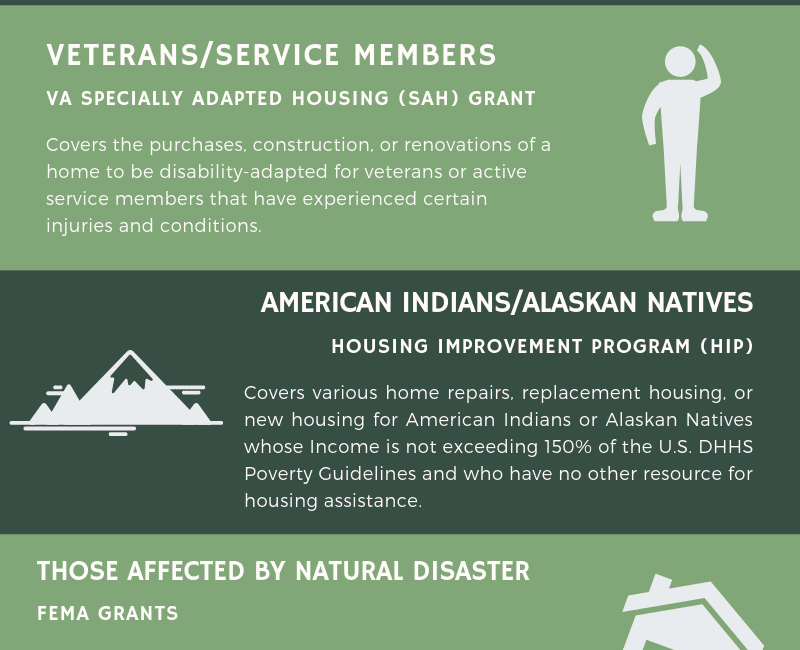 VETERANS/SERVICE MEMBERS

VA SPECIALLY ADAPTED HOUSING (SAH) GRANT

Covers the purchases, construction, or renovations of a home to be disability-adapted for veterans or active service members that have experienced certain injuries and conditions.

AMERICAN INDIANS/ALASKAN NATIVES

HOUSING IMPROVEMENT PROGRAM (HIP)

Covers various home repairs, replacement housing, or new housing for American Indians or Alaskan Natives whose Income is not exceeding 150% of the U.S. DHHS Poverty Guidelines and who have no other resource for housing assistance.

THOSE AFFECTED BY NATURAL DISASTER

FEMA GRANTS